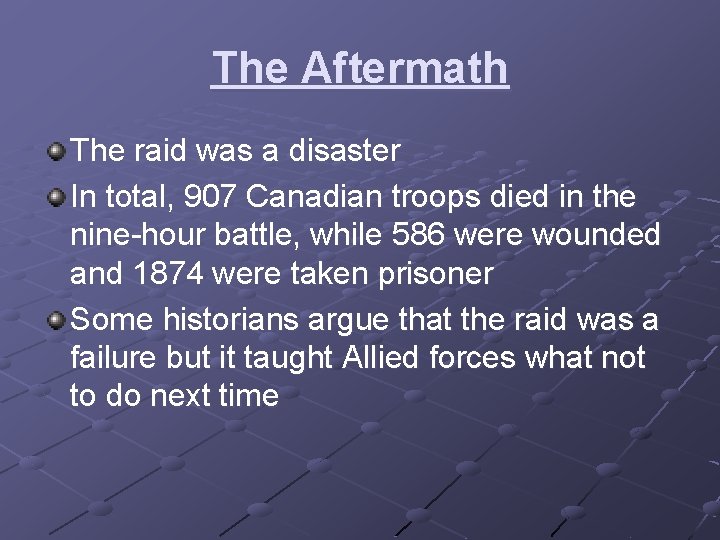 The Aftermath

The raid was a disaster

In total, 907 Canadian troops died in the nine-hour battle, while 586 were wounded and 1874 were taken prisoner

Some historians argue that the raid was a failure but it taught Allied forces what not to do next time